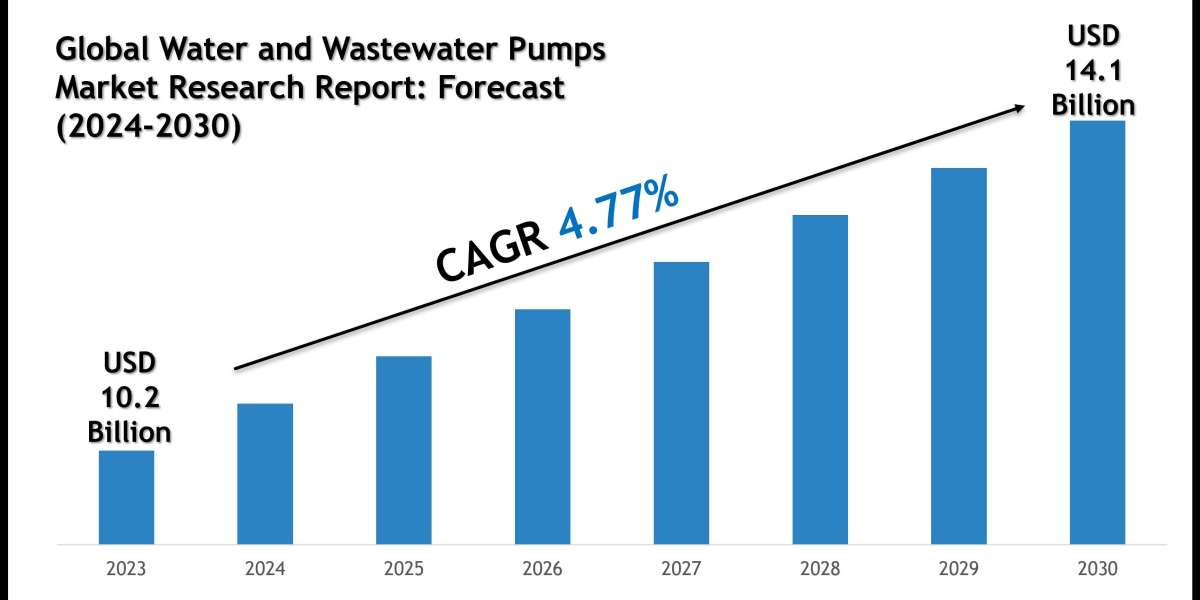 Global Water and Wastewater Pumps Market Research Report: Forecast (2024-2030)

USD 14.1 Billion

CAGR 4.77%

USD 10.2 Billion

2023
2024
2025
2026
2027
2028
2029
2030